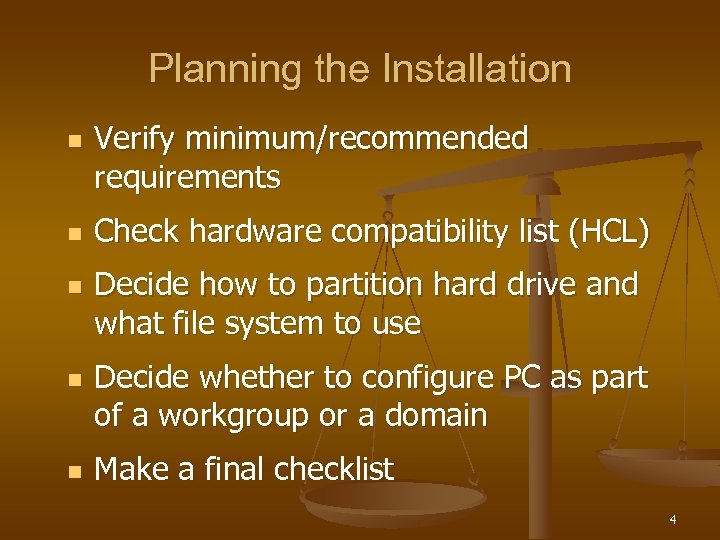 Planning the Installation

- Verify minimum/recommended requirements
- Check hardware compatibility list (HCL)
- Decide how to partition hard drive and what file system to use
- Decide whether to configure PC as part of a workgroup or a domain
- Make a final checklist

4